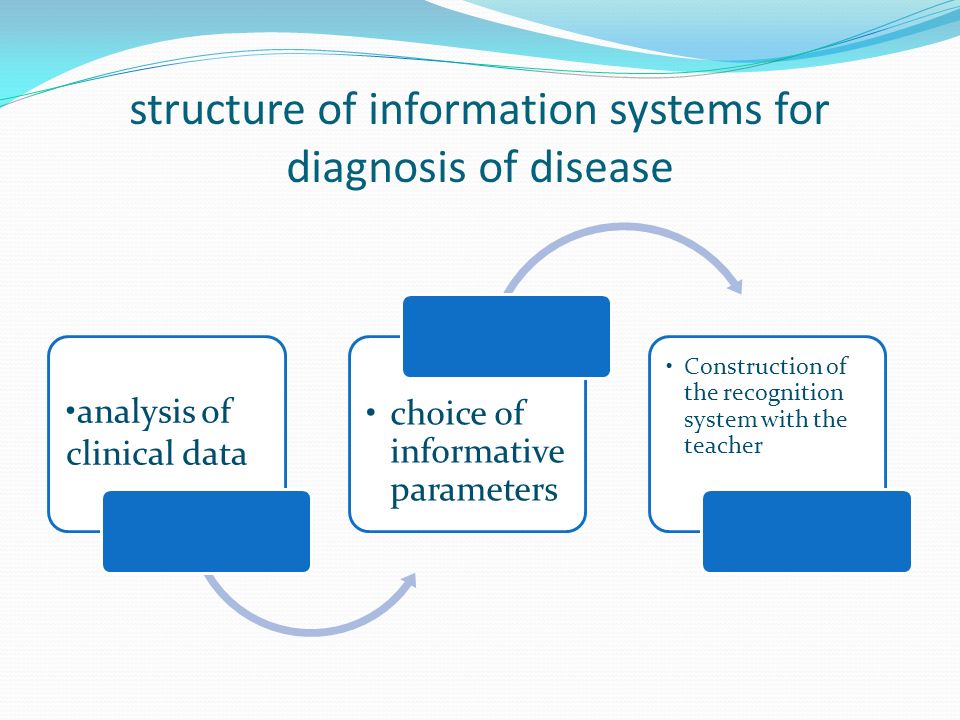 structure of information systems for diagnosis of disease

•analysis of clinical data

• choice of informative parameters

• Construction of the recognition system with the teacher